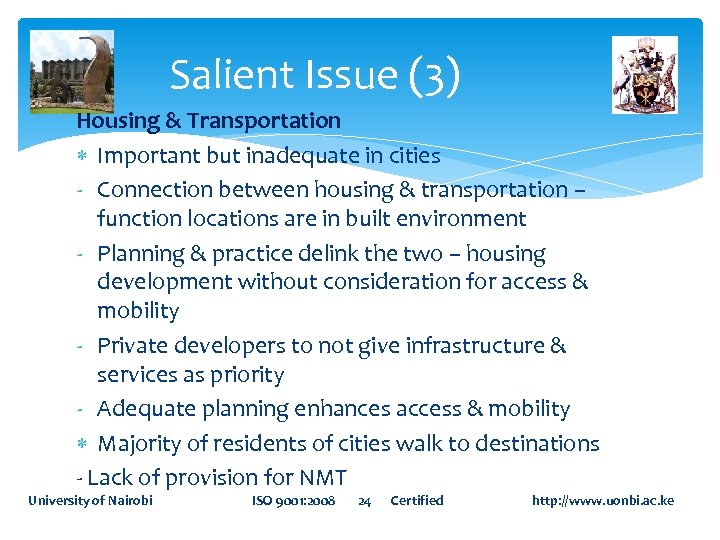 Salient Issue (3)

Housing & Transportation

* Important but inadequate in cities
- Connection between housing & transportation – function locations are in built environment
- Planning & practice delink the two – housing development without consideration for access & mobility
- Private developers to not give infrastructure & services as priority
- Adequate planning enhances access & mobility
* Majority of residents of cities walk to destinations
- Lack of provision for NMT

University of Nairobi ISO 9001:2008 24 Certified http://www.uonbi.ac.ke